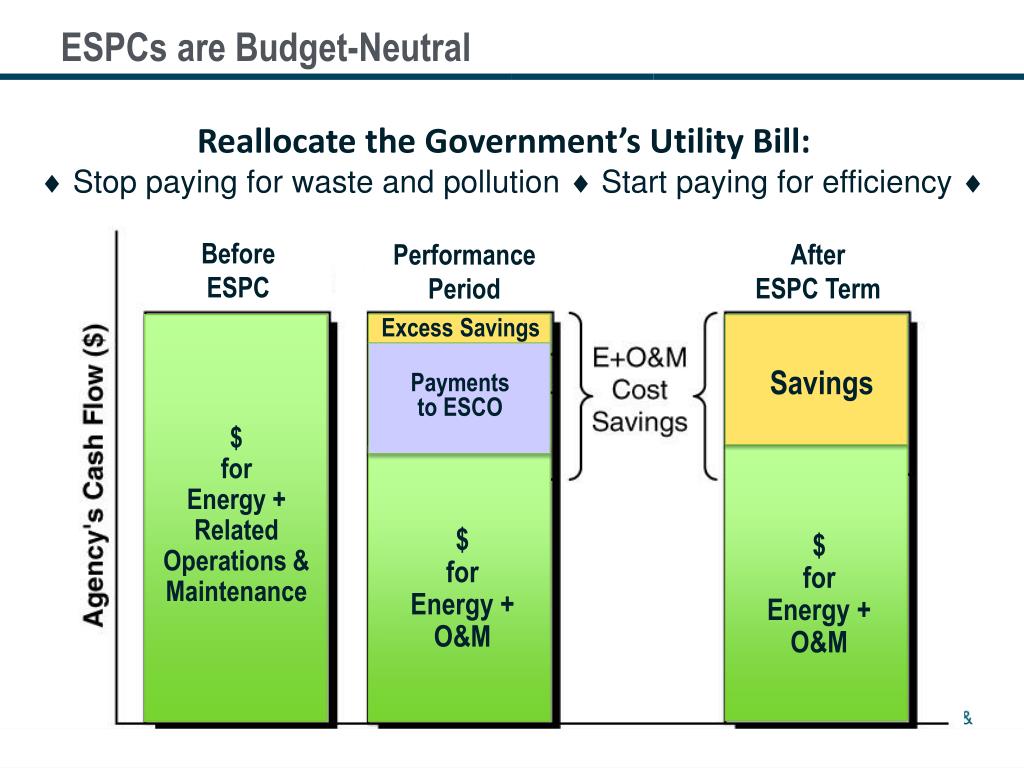 ESPCs are Budget-Neutral

Reallocate the Government's Utility Bill:
♦ Stop paying for waste and pollution ♦ Start paying for efficiency ♦

Agency's Cash Flow ($)

Before ESPC

$ for Energy + Related Operations & Maintenance

Performance Period

Excess Savings

Payments to ESCO

$ for Energy + O&M

E+O&M Cost Savings

After ESPC Term

Savings

$ for Energy + O&M

8